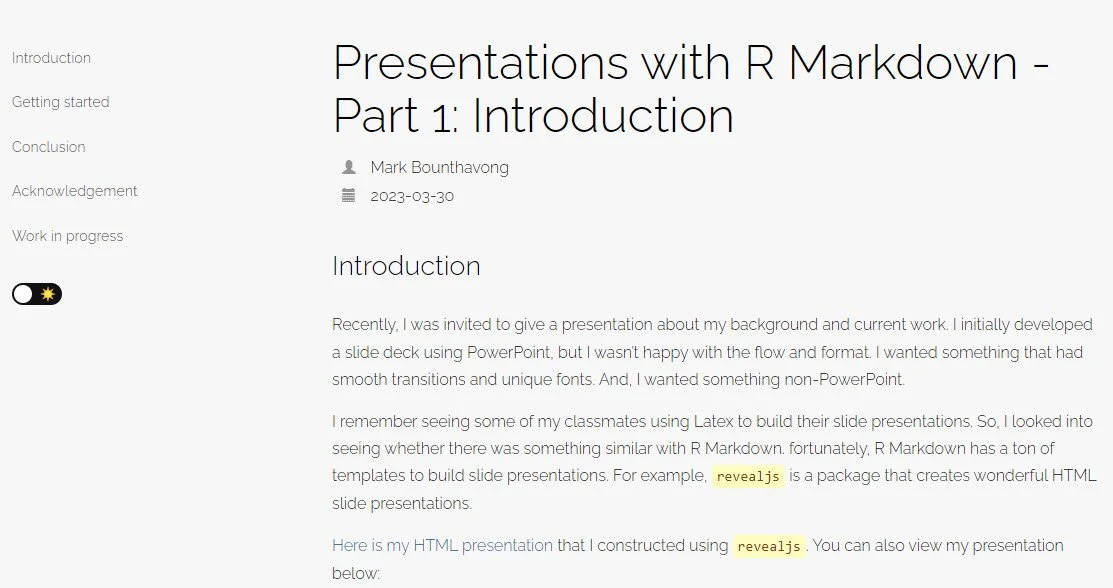 Introduction

Getting started

Conclusion

Acknowledgement

Work in progress

Presentations with R Markdown - Part 1: Introduction

Mark Bounthavong

2023-03-30

Introduction

Recently, I was invited to give a presentation about my background and current work. I initially developed a slide deck using PowerPoint, but I wasn't happy with the flow and format. I wanted something that had smooth transitions and unique fonts. And, I wanted something non-PowerPoint.

I remember seeing some of my classmates using Latex to build their slide presentations. So, I looked into seeing whether there was something similar with R Markdown. fortunately, R Markdown has a ton of templates to build slide presentations. For example, revealjs is a package that creates wonderful HTML slide presentations.

Here is my HTML presentation that I constructed using revealjs. You can also view my presentation below: